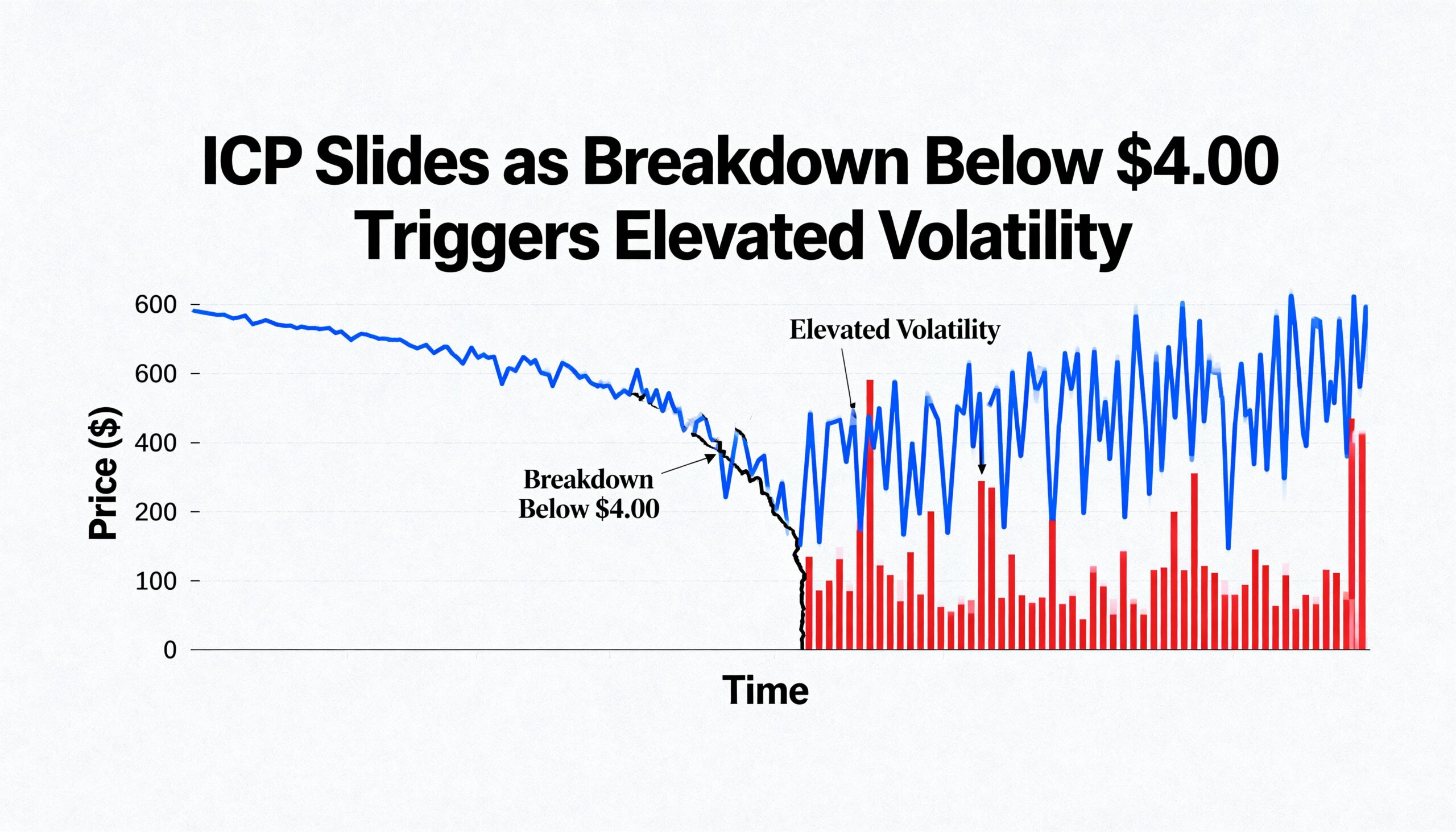 ICP Slides as Breakdown Below $4.00 Triggers Elevated Volatility

Price ($)

600
600
400
200
100
0

Elevated Volatility

Breakdown Below $4.00

Time